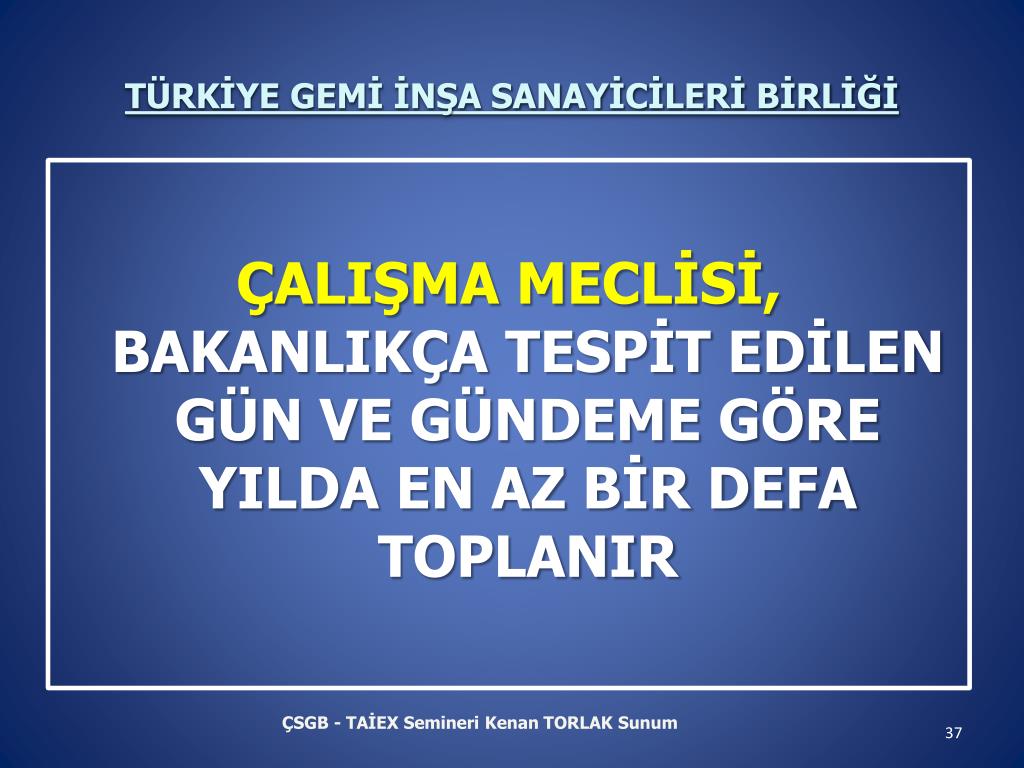 TÜRKİYE GEMİ İNŞA SANAYİCİLERİ BİRLİĞİ

ÇALIŞMA MECLİSİ, BAKANLIKÇA TESPİT EDİLEN GÜN VE GÜNDEME GÖRE YILDA EN AZ BİR DEFA TOPLANIR

ÇSGB - TAİEX Semineri Kenan TORLAK Sunum

37